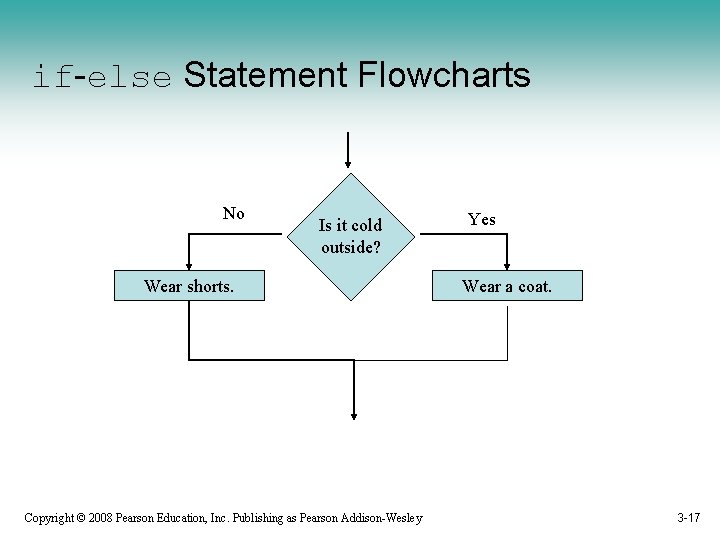 if-else Statement Flowcharts

No

Is it cold outside?

Yes

Wear shorts.

Wear a coat.

Copyright © 2008 Pearson Education, Inc. Publishing as Pearson Addison-Wesley

3-17